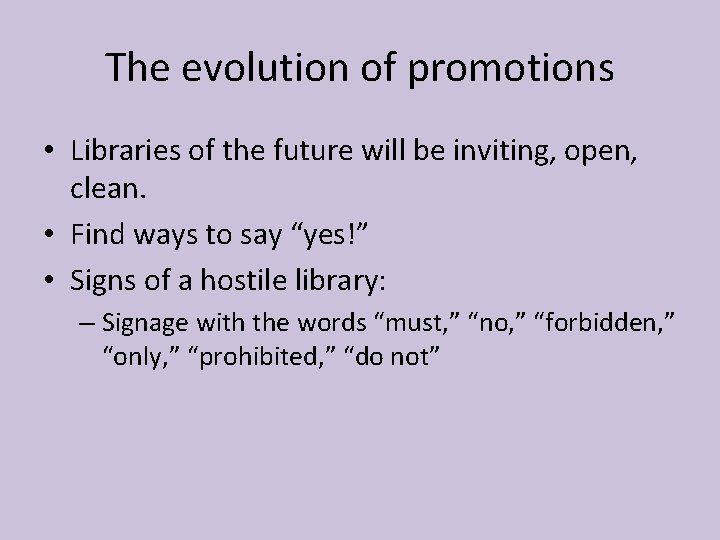 The evolution of promotions

• Libraries of the future will be inviting, open, clean.
• Find ways to say “yes!”
• Signs of a hostile library:
– Signage with the words “must,” “no,” “forbidden,” “only,” “prohibited,” “do not”